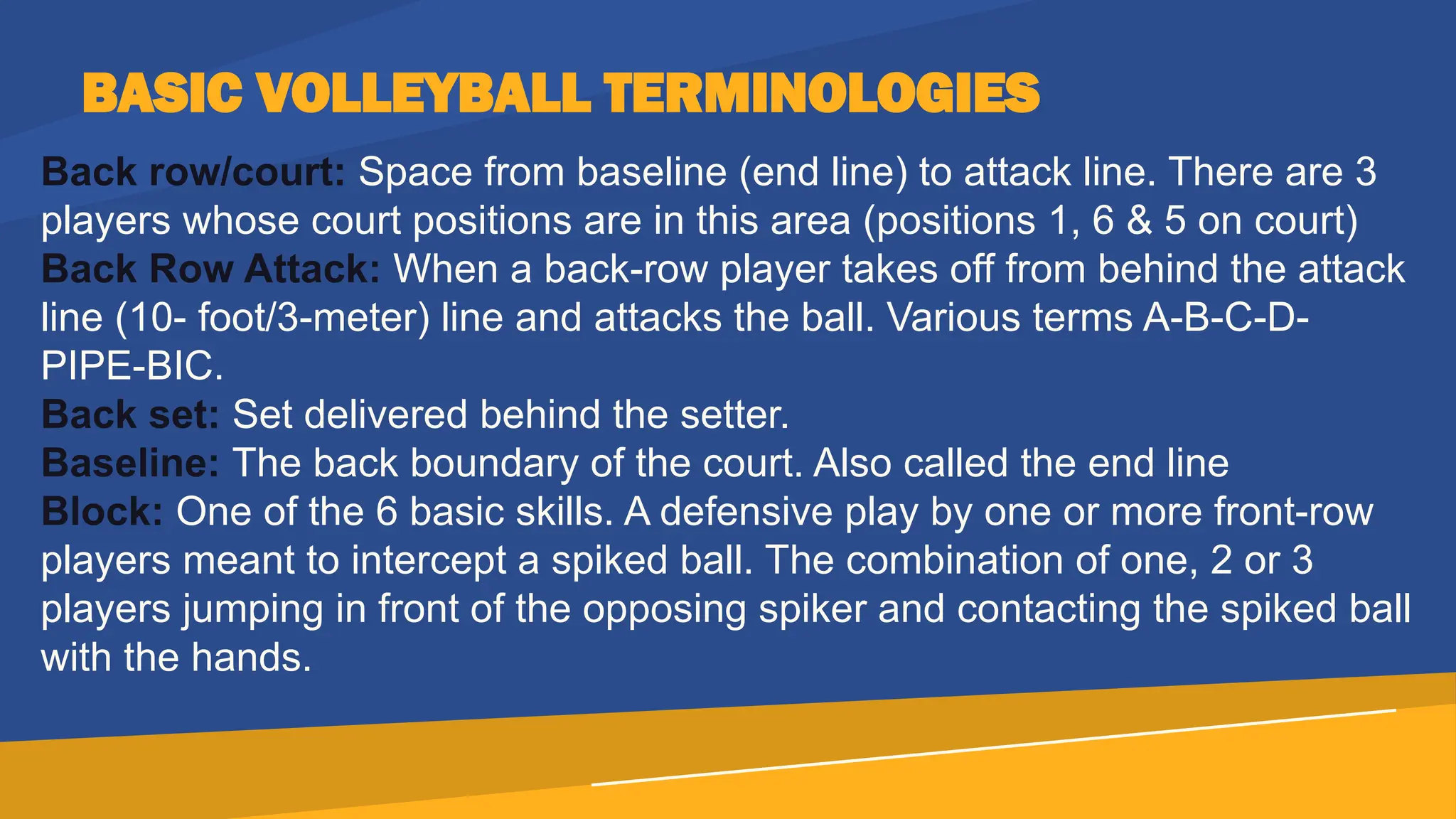 BASIC VOLLEYBALL TERMINOLOGIES

Back row/court: Space from baseline (end line) to attack line. There are 3 players whose court positions are in this area (positions 1, 6 & 5 on court)
Back Row Attack: When a back-row player takes off from behind the attack line (10- foot/3-meter) line and attacks the ball. Various terms A-B-C-D-PIPE-BIC.
Back set: Set delivered behind the setter.
Baseline: The back boundary of the court. Also called the end line
Block: One of the 6 basic skills. A defensive play by one or more front-row players meant to intercept a spiked ball. The combination of one, 2 or 3 players jumping in front of the opposing spiker and contacting the spiked ball with the hands.